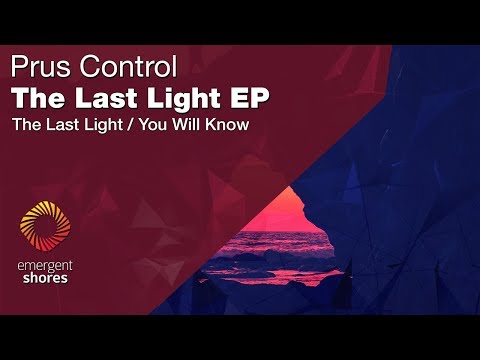 Prus Control
The Last Light EP
The Last Light / You Will Know

emergent
shores